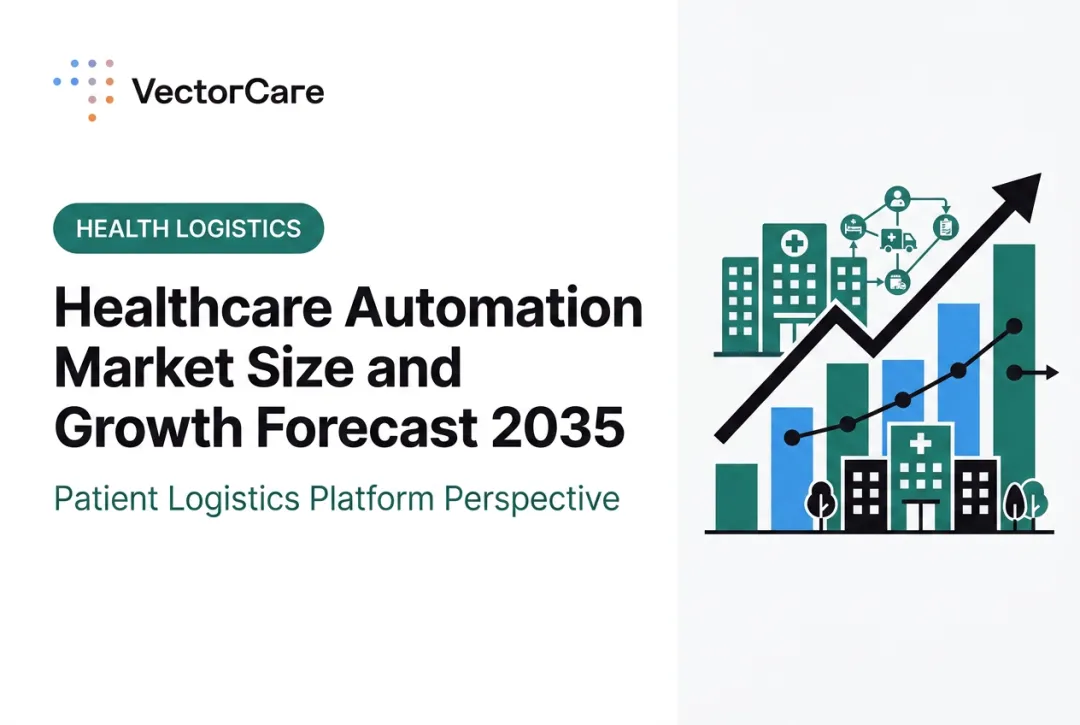 VectorCare

HEALTH LOGISTICS

Healthcare Automation Market Size and Growth Forecast 2035

Patient Logistics Platform Perspective